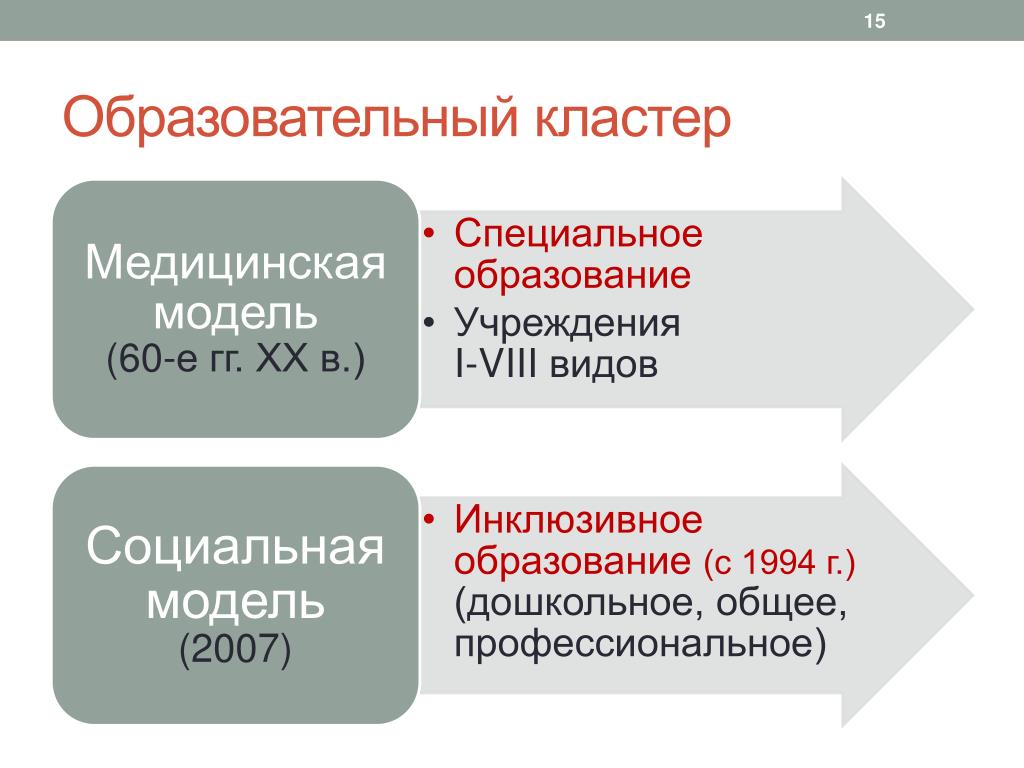 15

Образовательный кластер

Медицинская модель (60-е гг. XX в.)

• Специальное образование
• Учреждения I-VIII видов

Социальная модель (2007)

• Инклюзивное образование (с 1994 г.) (дошкольное, общее, профессиональное)